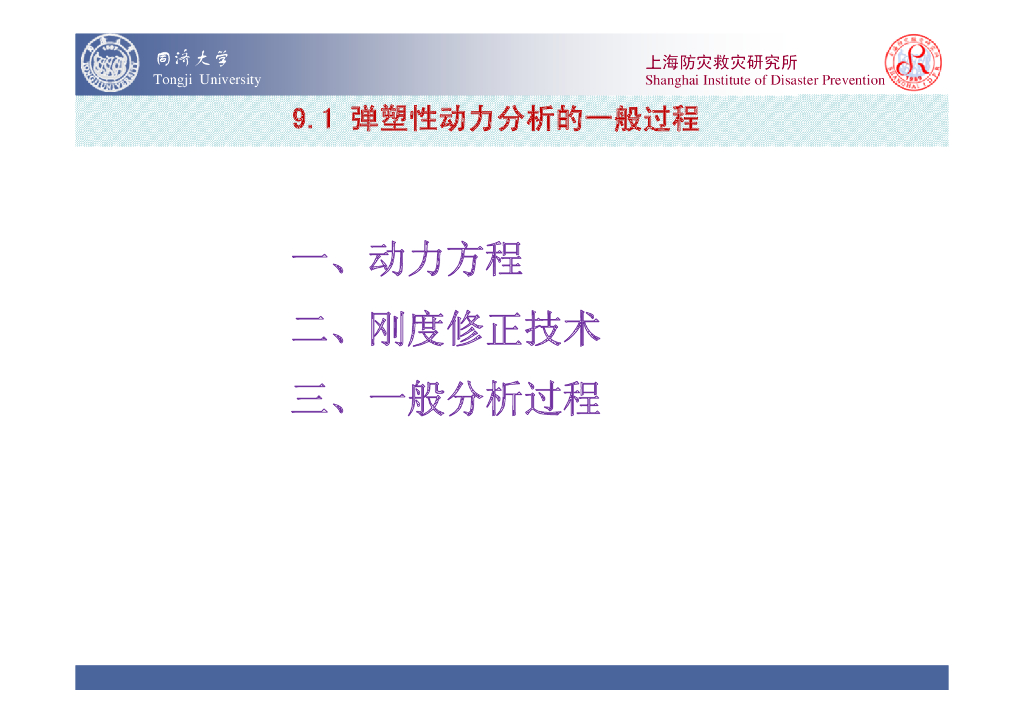 同济大学
Tongji University

上海防灾救灾研究所
Shanghai Institute of Disaster Prevention

9.1 弹塑性动力分析的一般过程

一、动力方程
二、刚度修正技术
三、一般分析过程